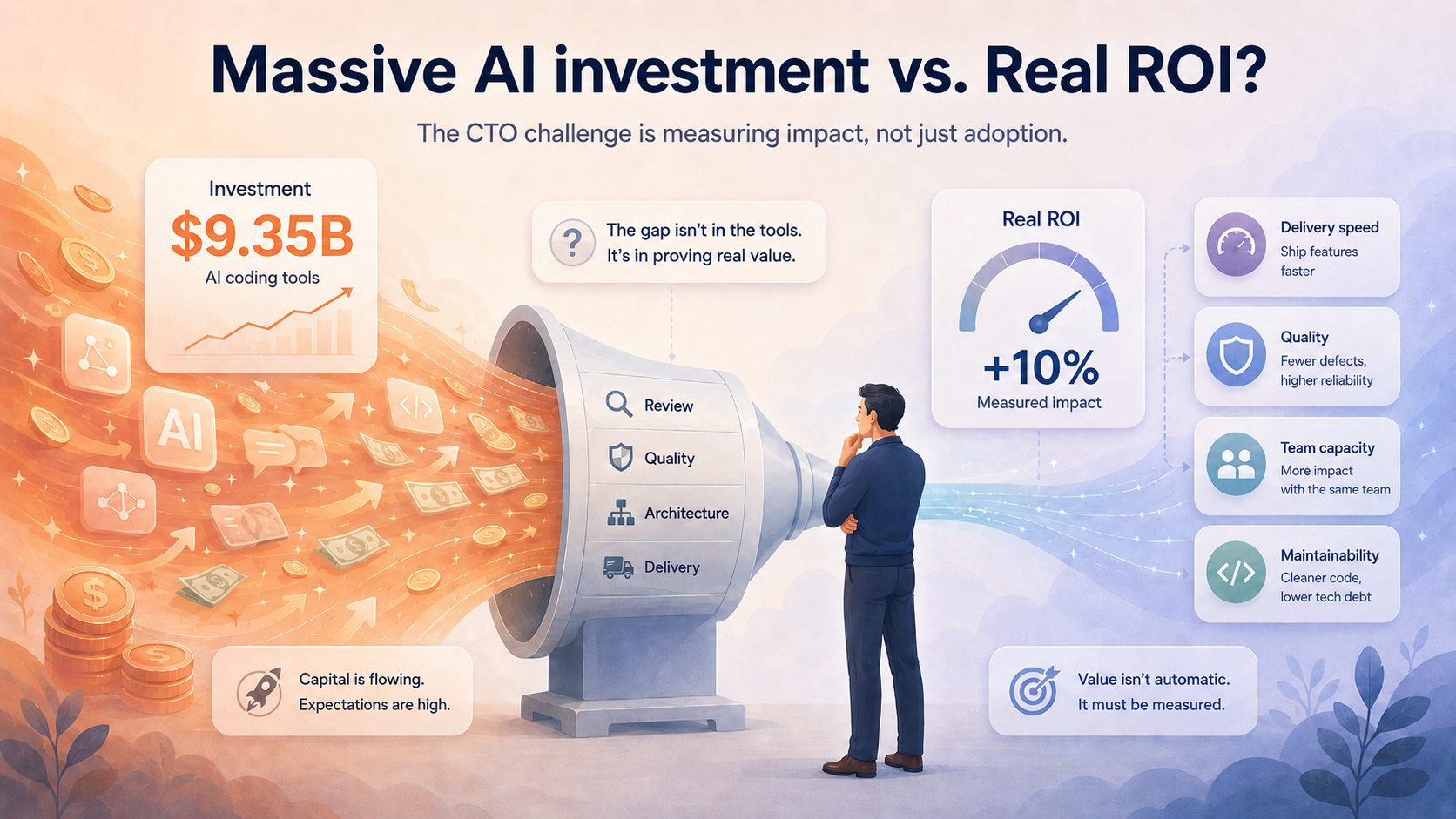 Massive AI investment vs. Real ROI?

The CTO challenge is measuring impact, not just adoption.

Investment
$9.35B
AI coding tools

AI

The gap isn't in the tools. It's in proving real value.

Review
Quality
Architecture
Delivery

Real ROI
+10%
Measured impact

Delivery speed
Ship features faster

Quality
Fewer defects, higher reliability

Team capacity
More impact with the same team

Maintainability
Cleaner code, lower tech debt

Capital is flowing. Expectations are high.

Value isn't automatic. It must be measured.